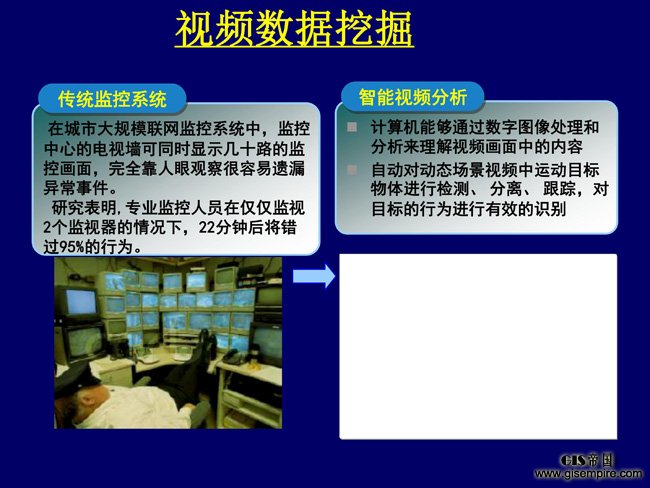 视频数据挖掘

传统监控系统

在城市大规模联网监控系统中，监控中心的电视墙可同时显示几十路的监控画面，完全靠人眼观察很容易遗漏异常事件。

研究表明，专业监控人员在仅仅监视2个监视器的情况下，22分钟后将错过95%的行为。

智能视频分析

计算机能够通过数字图像处理和分析来理解视频画面中的内容

自动对动态场景视频中运动目标物体进行检测、分离、跟踪，对目标的行为进行有效的识别

GIS帝国
www.gisempire.com